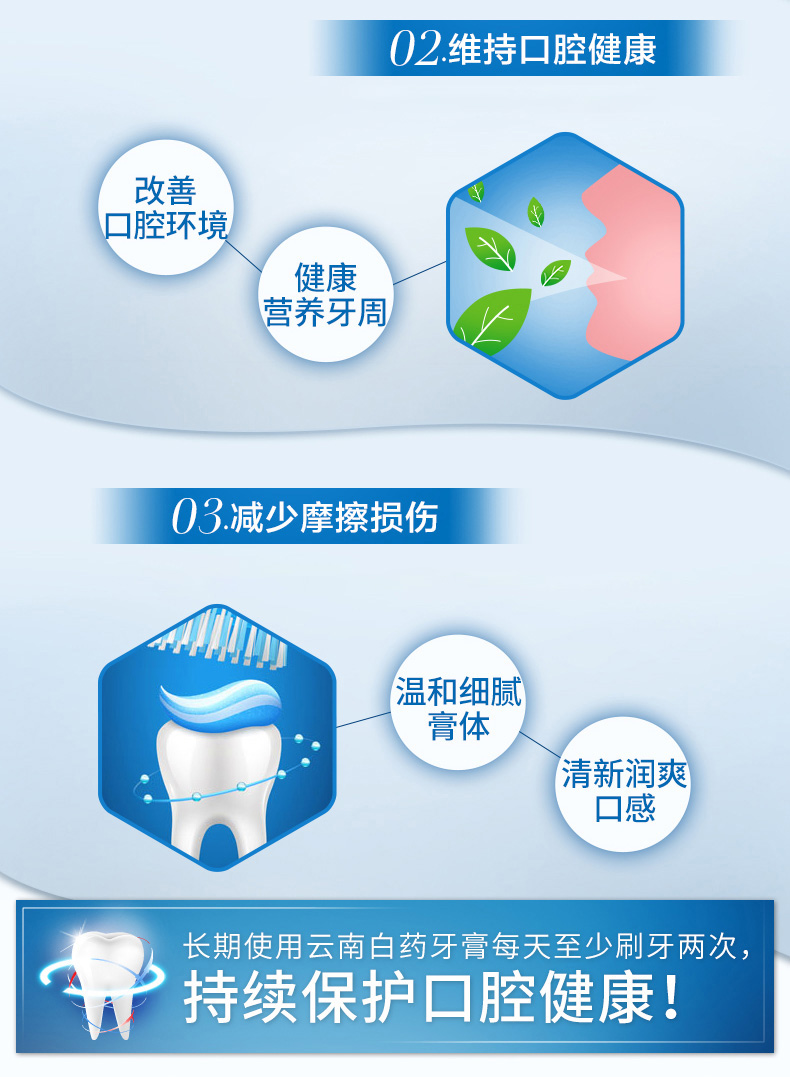 02.维持口腔健康

改善口腔环境

健康营养牙周

03.减少摩擦损伤

温和细腻膏体

清新润爽口感

长期使用云南白药牙膏每天至少刷牙两次，
持续保护口腔健康！